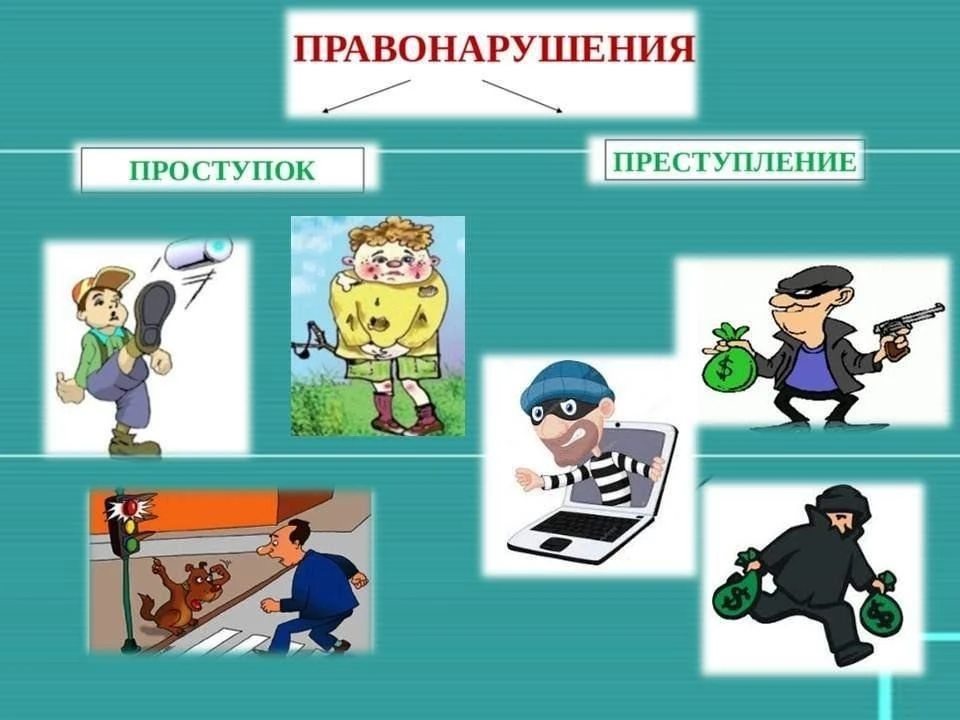 ПРАВОНАРУШЕНИЯ

ПРОСТУПОК

ПРЕСТУПЛЕНИЕ

$

$

$